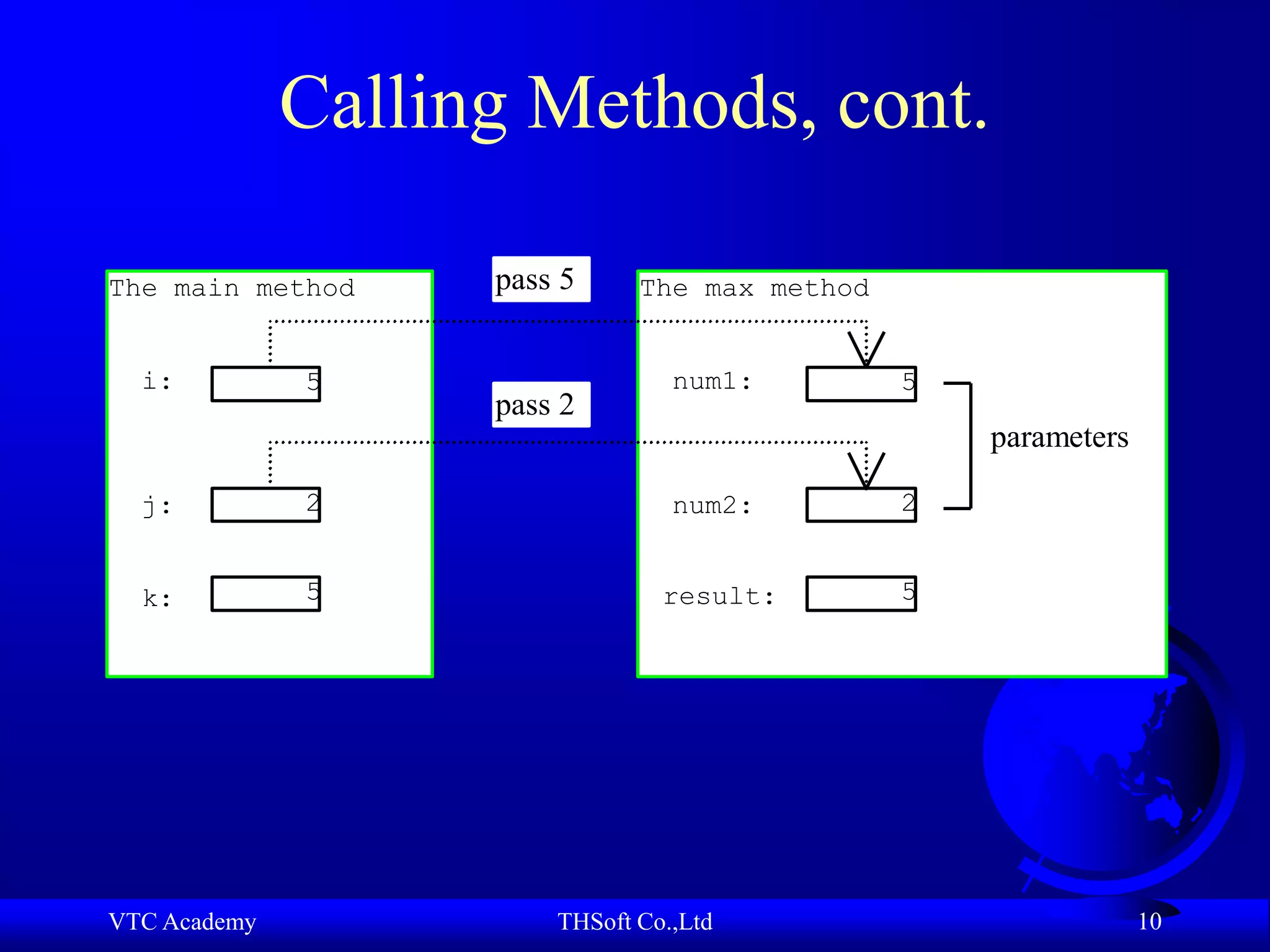 Calling Methods, cont.

The main method

i: 5

j: 2

k: 5

pass 5

pass 2

The max method

num1: 5

num2: 2

result: 5

parameters

VTC Academy

THSoft Co.,Ltd

10